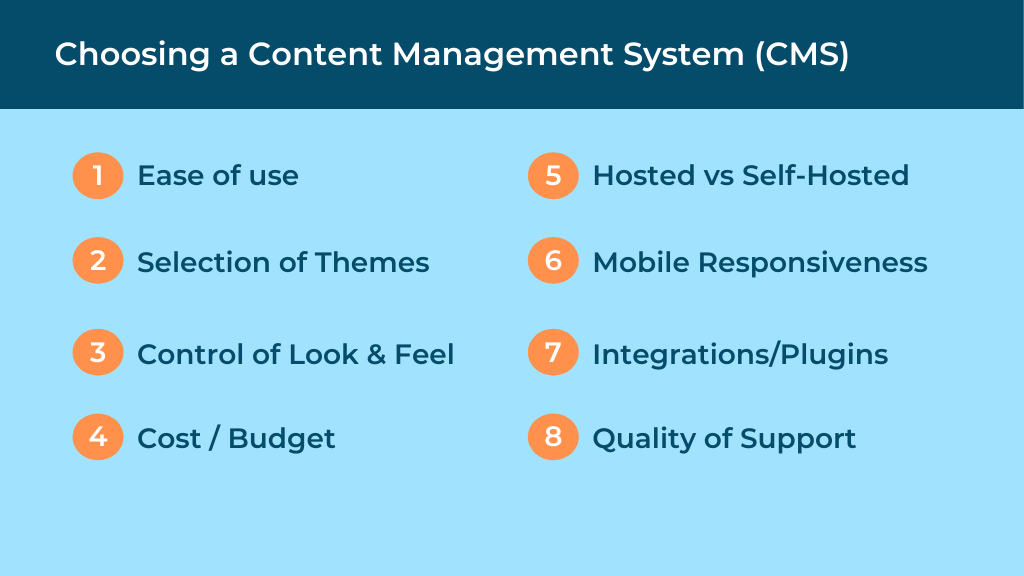 Choosing a Content Management System (CMS)

1 Ease of use

2 Selection of Themes

3 Control of Look & Feel

4 Cost / Budget

5 Hosted vs Self-Hosted

6 Mobile Responsiveness

7 Integrations/Plugins

8 Quality of Support